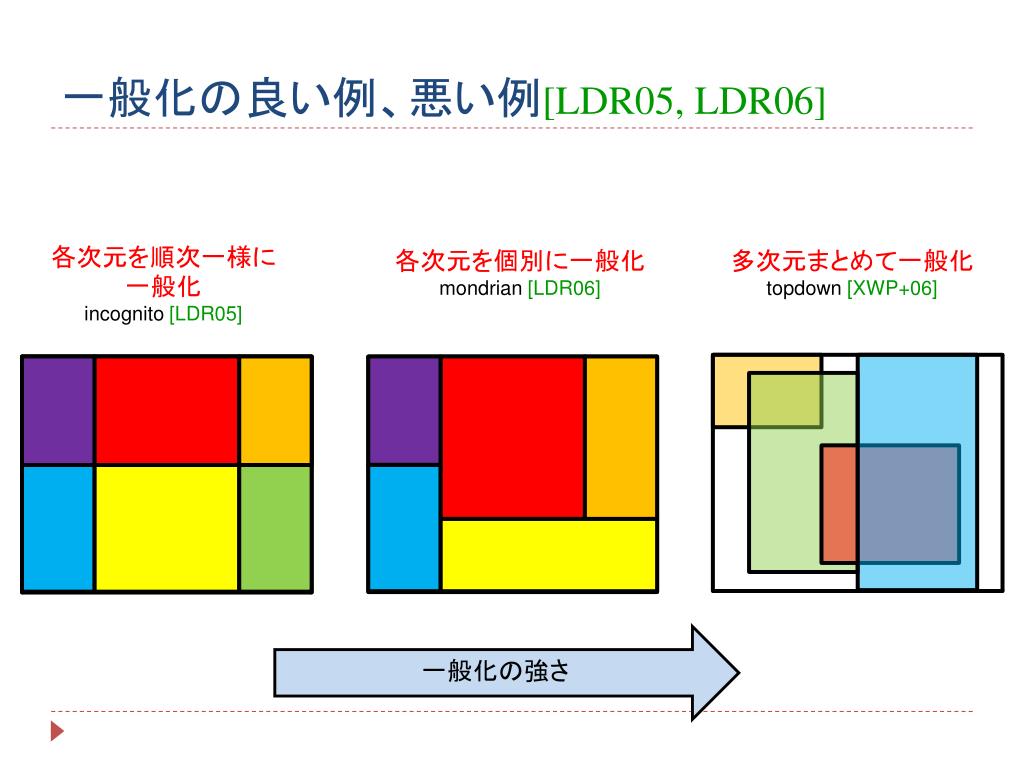 一般化の良い例、悪い例[LDR05, LDR06]

各次元を順次一様に一般化
incognito [LDR05]

各次元を個別に一般化
mondrian [LDR06]

多次元まとめて一般化
topdown [XWP+06]

一般化の強さ